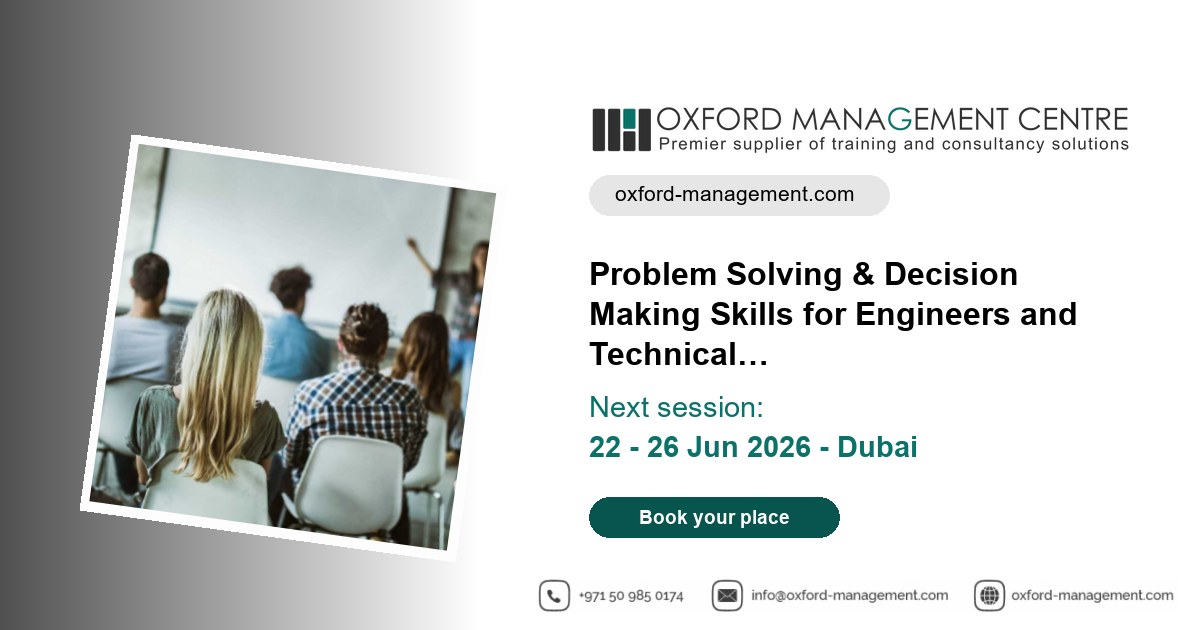 OXFORD MANAGEMENT CENTRE
Premier supplier of training and consultancy solutions

oxford-management.com

Problem Solving & Decision Making Skills for Engineers and Technical…

Next session:
22 - 26 Jun 2026 - Dubai

Book your place

+971 50 985 0174
info@oxford-management.com
oxford-management.com